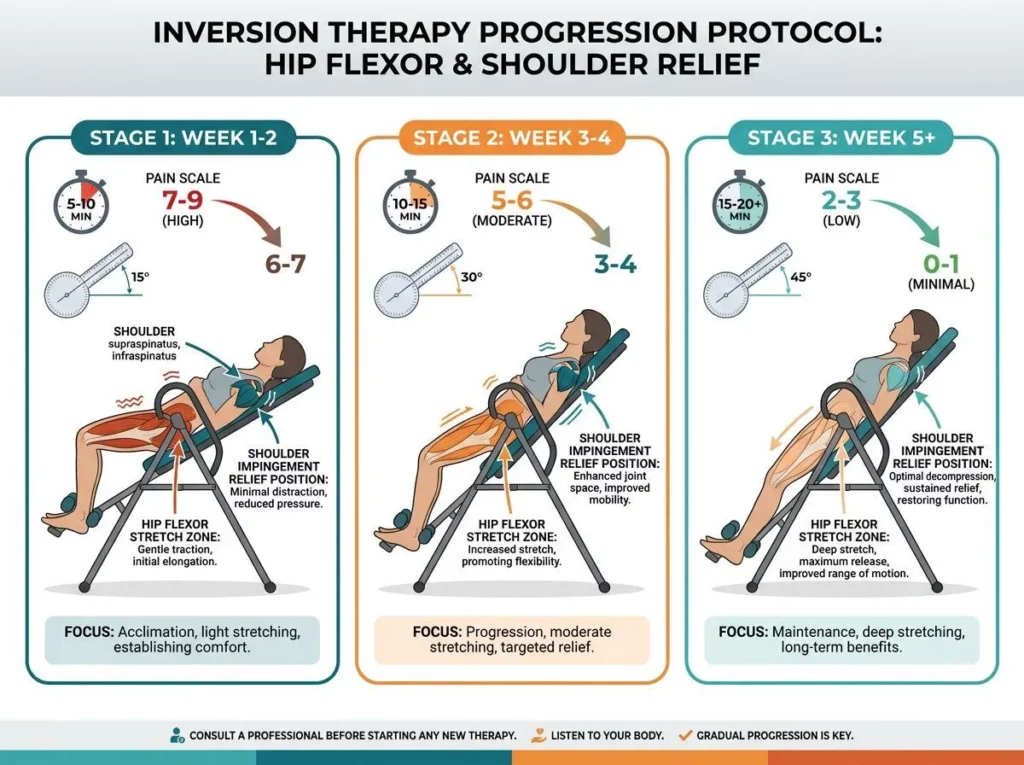 INVERSION THERAPY PROGRESSION PROTOCOL: HIP FLEXOR & SHOULDER RELIEF

STAGE 1: WEEK 1-2

5-10 MIN

PAIN SCALE
7-9
(HIGH)

6-7

15°

SHOULDER
supraspinatus, infraspinatus

SHOULDER IMPINGEMENT RELIEF POSITION: Minimal distraction, reduced pressure.

HIP FLEXOR STRETCH ZONE: Gentle traction, initial elongation.

FOCUS: Acclimation, light stretching, establishing comfort.

STAGE 2: WEEK 3-4

10-15 MIN

PAIN SCALE
5-6
(MODERATE)

3-4

30°

SHOULDER IMPINGEMENT RELIEF POSITION: Enhanced joint space, improved mobility.

HIP FLEXOR STRETCH ZONE: Increased stretch, promoting flexibility.

FOCUS: Progression, moderate stretching, targeted relief.

STAGE 3: WEEK 5+

15-20+ MIN

PAIN SCALE
2-3
(LOW)

0-1
(MINIMAL)

45°

SHOULDER IMPINGEMENT RELIEF POSITION: Optimal decompression, sustained relief, restoring function.

HIP FLEXOR STRETCH ZONE: Deep stretch, maximum release, improved range of motion.

FOCUS: Maintenance, deep stretching, long-term benefits.

CONSULT A PROFESSIONAL BEFORE STARTING ANY NEW THERAPY. LISTEN TO YOUR BODY. GRADUAL PROGRESSION IS KEY.